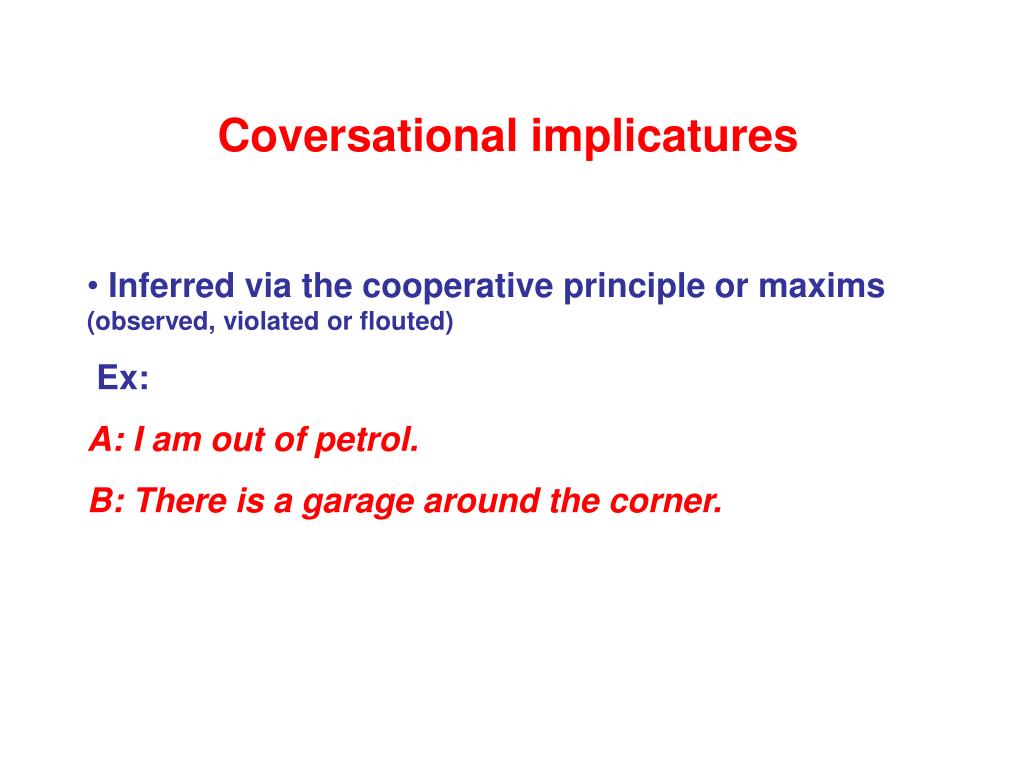 Coversational implicatures

• Inferred via the cooperative principle or maxims (observed, violated or flouted)

Ex:

A: I am out of petrol.

B: There is a garage around the corner.